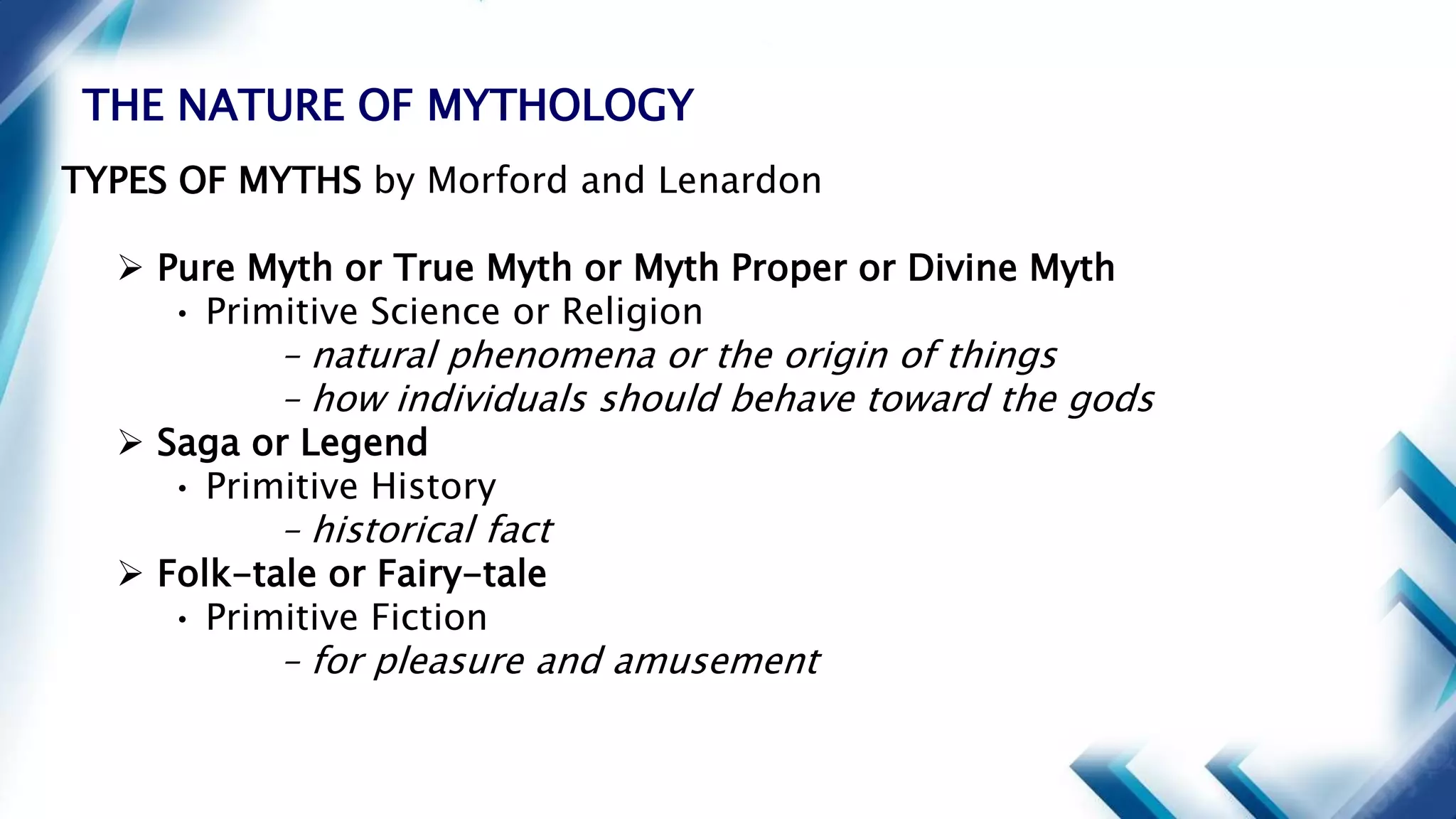 THE NATURE OF MYTHOLOGY

TYPES OF MYTHS by Morford and Lenardon

➢ Pure Myth or True Myth or Myth Proper or Divine Myth
• Primitive Science or Religion
– natural phenomena or the origin of things
– how individuals should behave toward the gods
➢ Saga or Legend
• Primitive History
– historical fact
➢ Folk-tale or Fairy-tale
• Primitive Fiction
– for pleasure and amusement